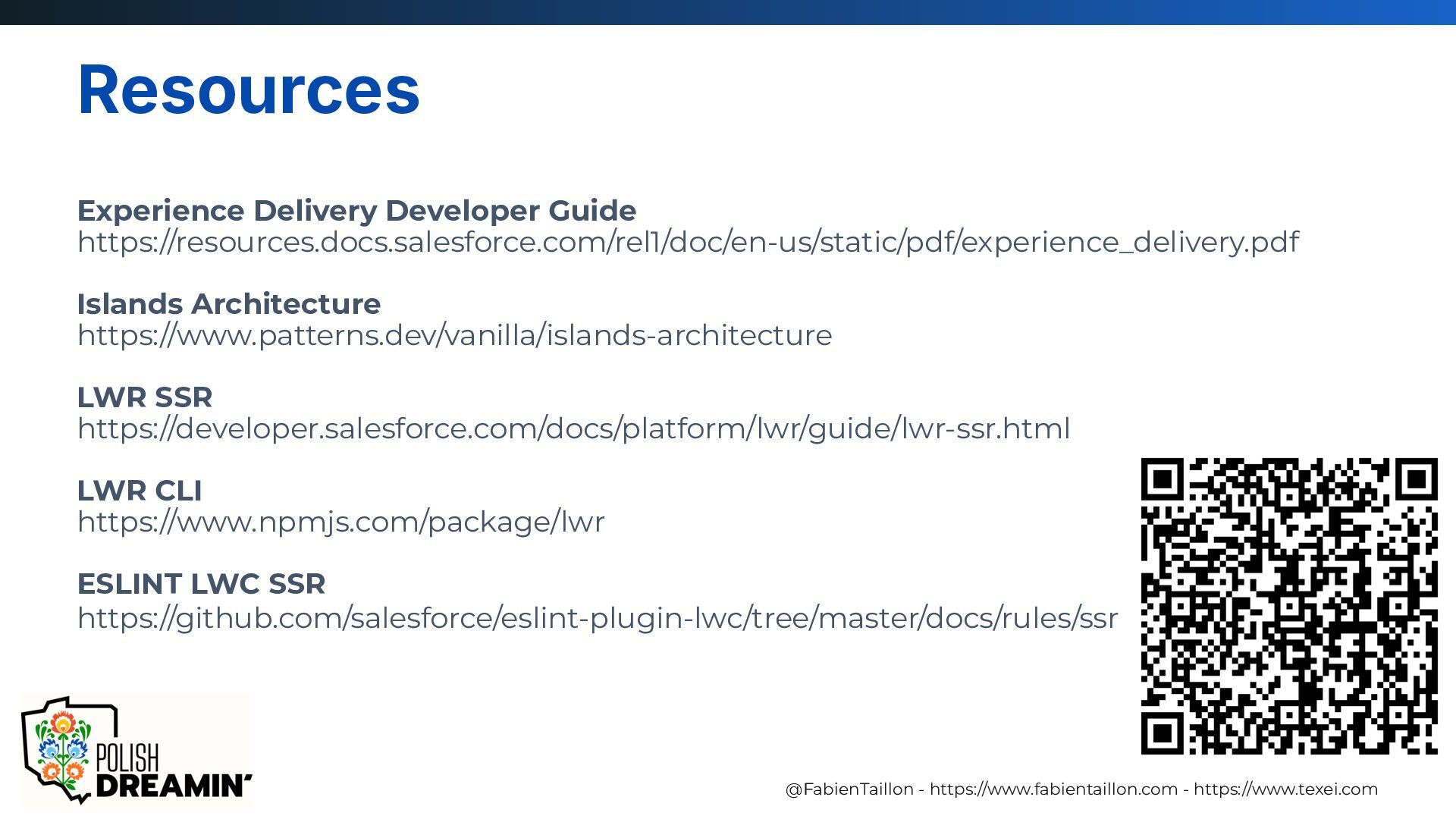 Resources

Experience Delivery Developer Guide
https://resources.docs.salesforce.com/rel1/doc/en-us/static/pdf/experience_delivery.pdf

Islands Architecture
https://www.patterns.dev/vanilla/islands-architecture

LWR SSR
https://developer.salesforce.com/docs/platform/lwr/guide/lwr-ssr.html

LWR CLI
https://www.npmjs.com/package/lwr

ESLINT LWC SSR
https://github.com/salesforce/eslint-plugin-lwc/tree/master/docs/rules/ssr

POLISH DREAMIN'

@FabienTaillon - https://www.fabientaillon.com - https://www.texei.com